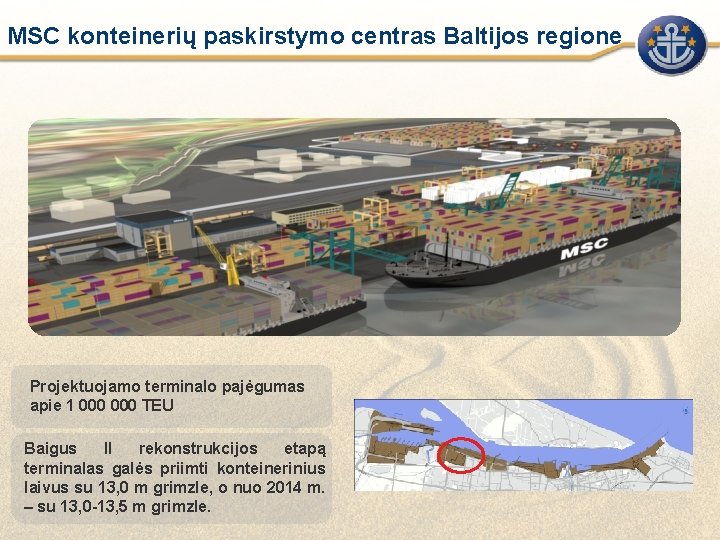 MSC konteinerių paskirstymo centras Baltijos regione

MSC

Projektuojamo terminalo pajėgumas apie 1 000 000 TEU

Baigus II rekonstrukcijos etapą terminalas galės priimti konteinerinius laivus su 13,0 m grimzle, o nuo 2014 m. – su 13,0-13,5 m grimzle.